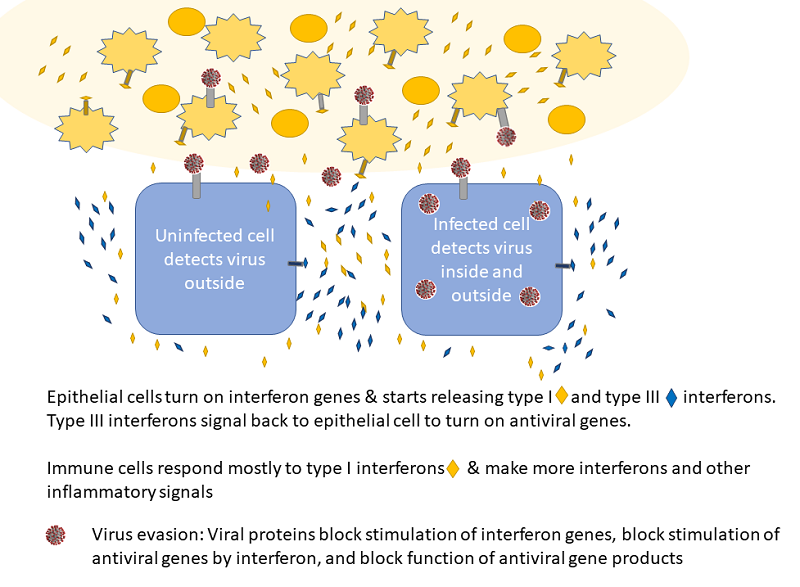 Uninfected cell detects virus outside

Infected cell detects virus inside and outside

Epithelial cells turn on interferon genes & starts releasing type I and type III interferons. Type III interferons signal back to epithelial cell to turn on antiviral genes.

Immune cells respond mostly to type I interferons & make more interferons and other inflammatory signals

Virus evasion: Viral proteins block stimulation of interferon genes, block stimulation of antiviral genes by interferon, and block function of antiviral gene products